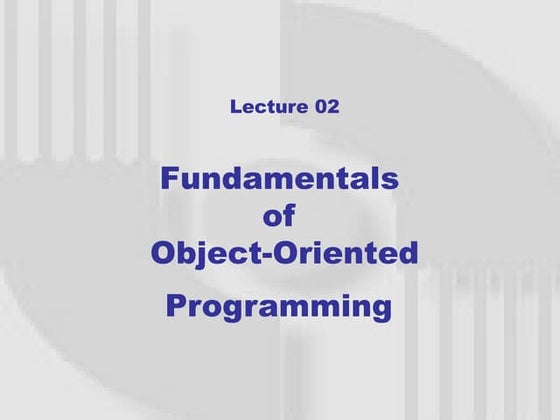 Lecture 02

Fundamentals
of
Object-Oriented
Programming